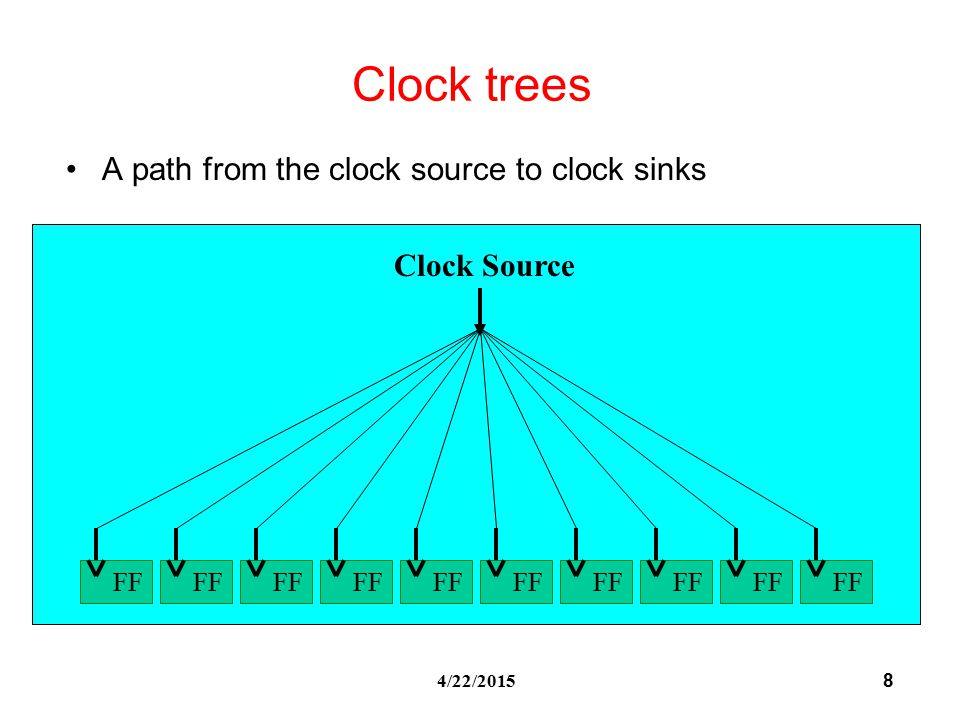 Clock trees

• A path from the clock source to clock sinks

Clock Source

FF FF FF FF FF FF FF FF FF FF

4/22/2015

8